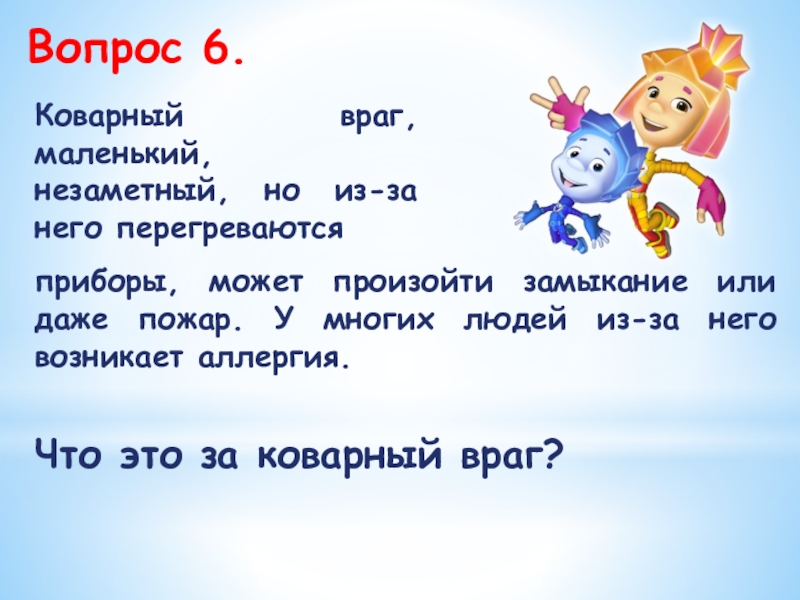 Вопрос 6.

Коварный враг, маленький, незаметный, но из-за него перегреваются приборы, может произойти замыкание или даже пожар. У многих людей из-за него возникает аллергия.

Что это за коварный враг?